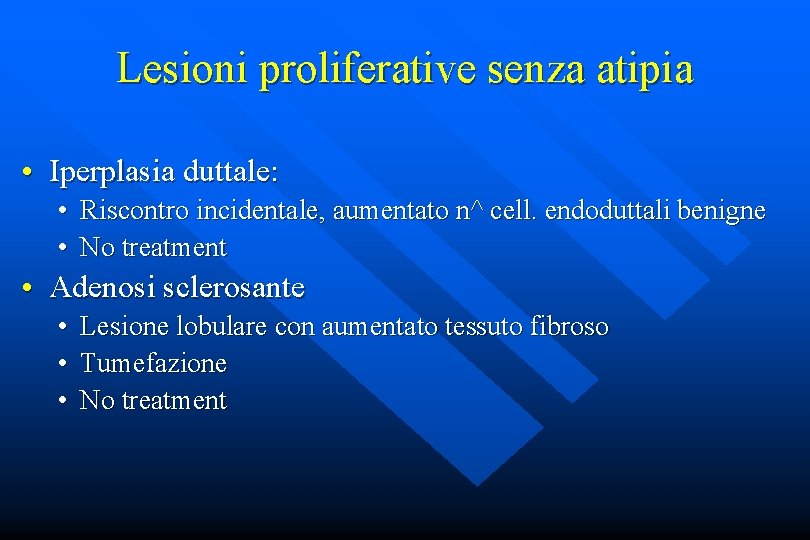 Lesioni proliferative senza atipia

• Iperplasia duttale:
  • Riscontro incidentale, aumentato n^ cell. endoduttali benigne
  • No treatment
• Adenosi sclerosante
  • Lesione lobulare con aumentato tessuto fibroso
  • Tumefazione
  • No treatment